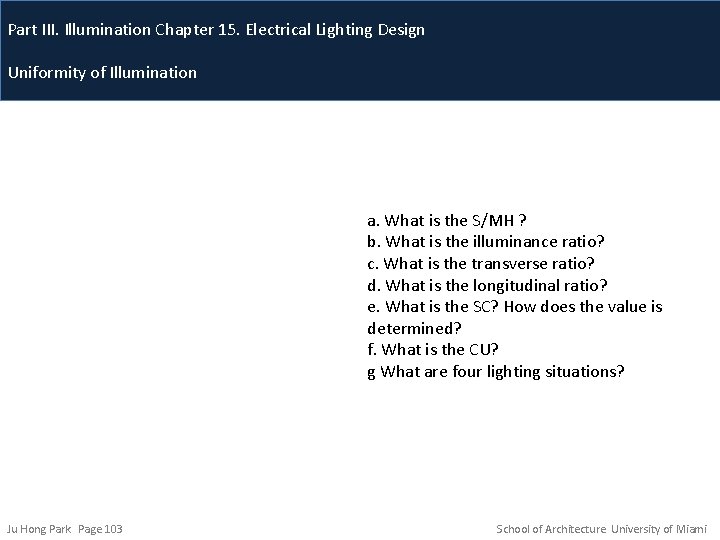 Part III. Illumination Chapter 15. Electrical Lighting Design

Uniformity of Illumination

a. What is the S/MH ?
b. What is the illuminance ratio?
c. What is the transverse ratio?
d. What is the longitudinal ratio?
e. What is the SC? How does the value is determined?
f. What is the CU?
g What are four lighting situations?

Ju Hong Park Page 103

School of Architecture University of Miami